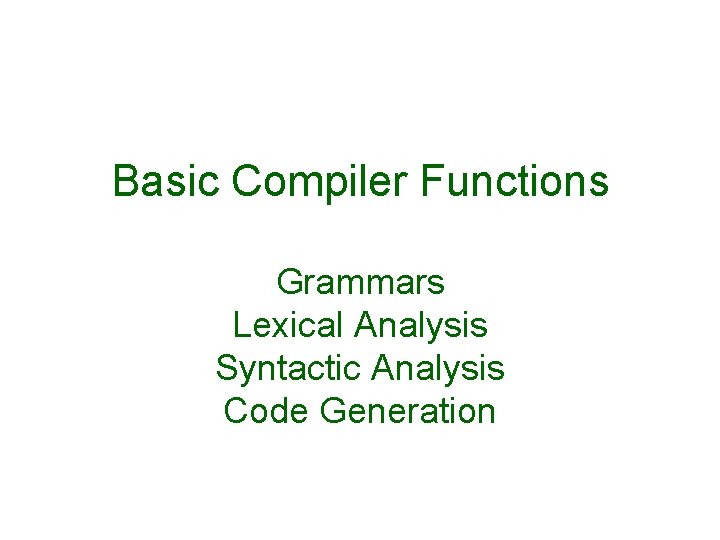 Basic Compiler Functions

Grammars
Lexical Analysis
Syntactic Analysis
Code Generation